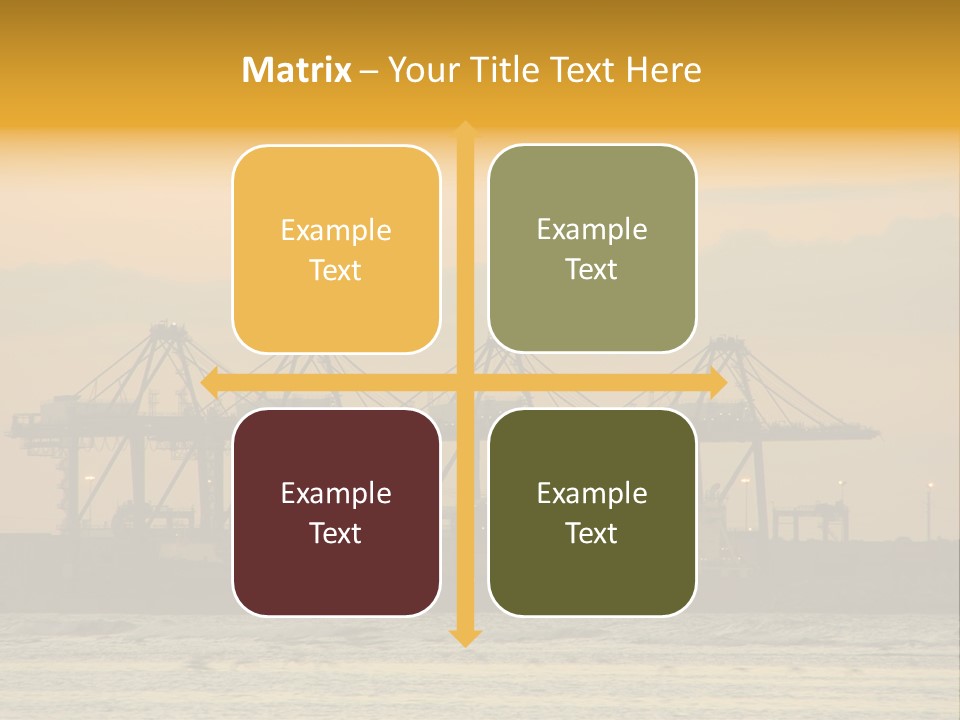 Matrix – Your Title Text Here

Example Text

Example Text

Example Text

Example Text